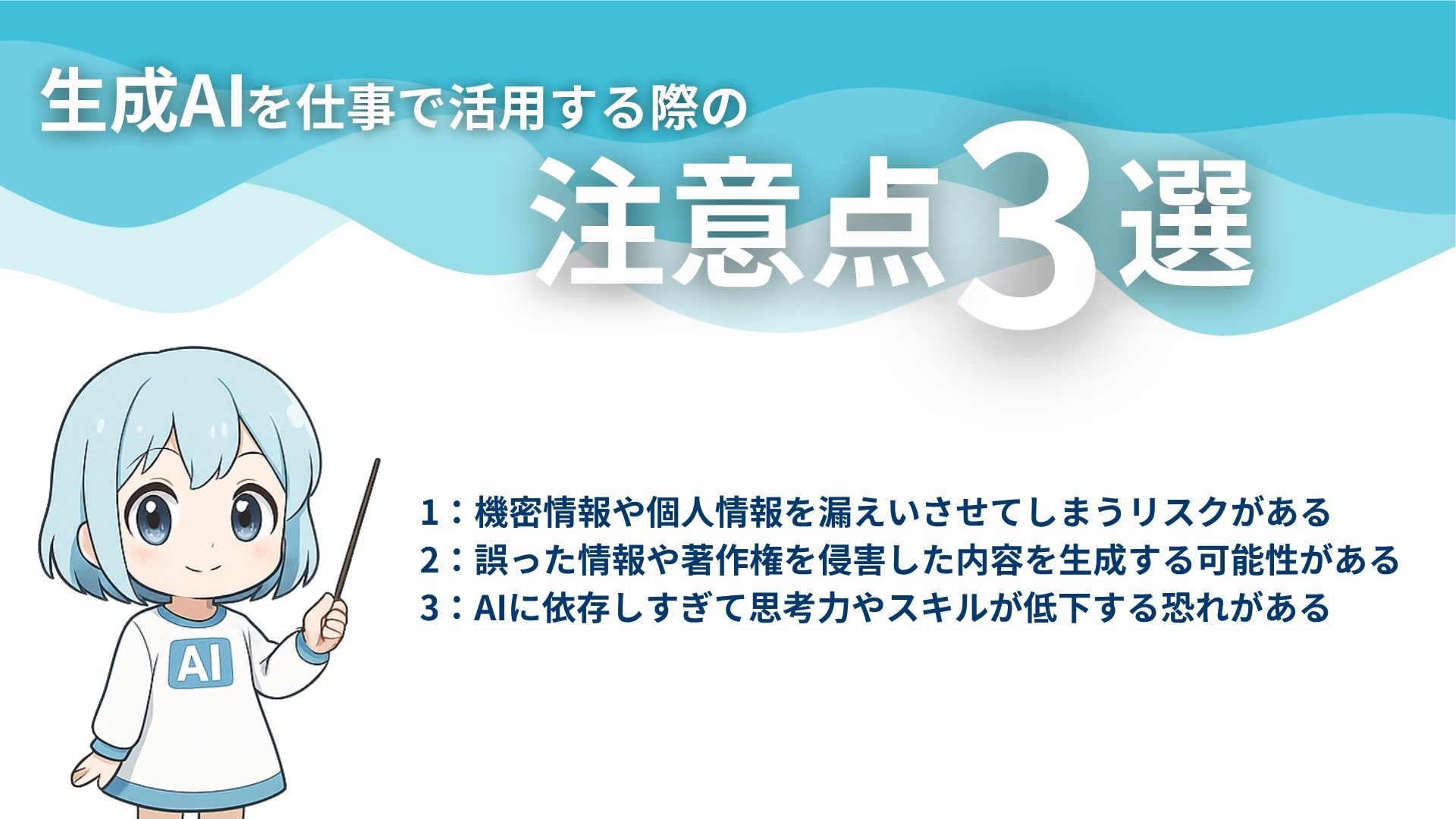 生成AIを仕事で活用する際の
注意点3選

AI

1：機密情報や個人情報を漏えいさせてしまうリスクがある
2：誤った情報や著作権を侵害した内容を生成する可能性がある
3：AIに依存しすぎて思考力やスキルが低下する恐れがある